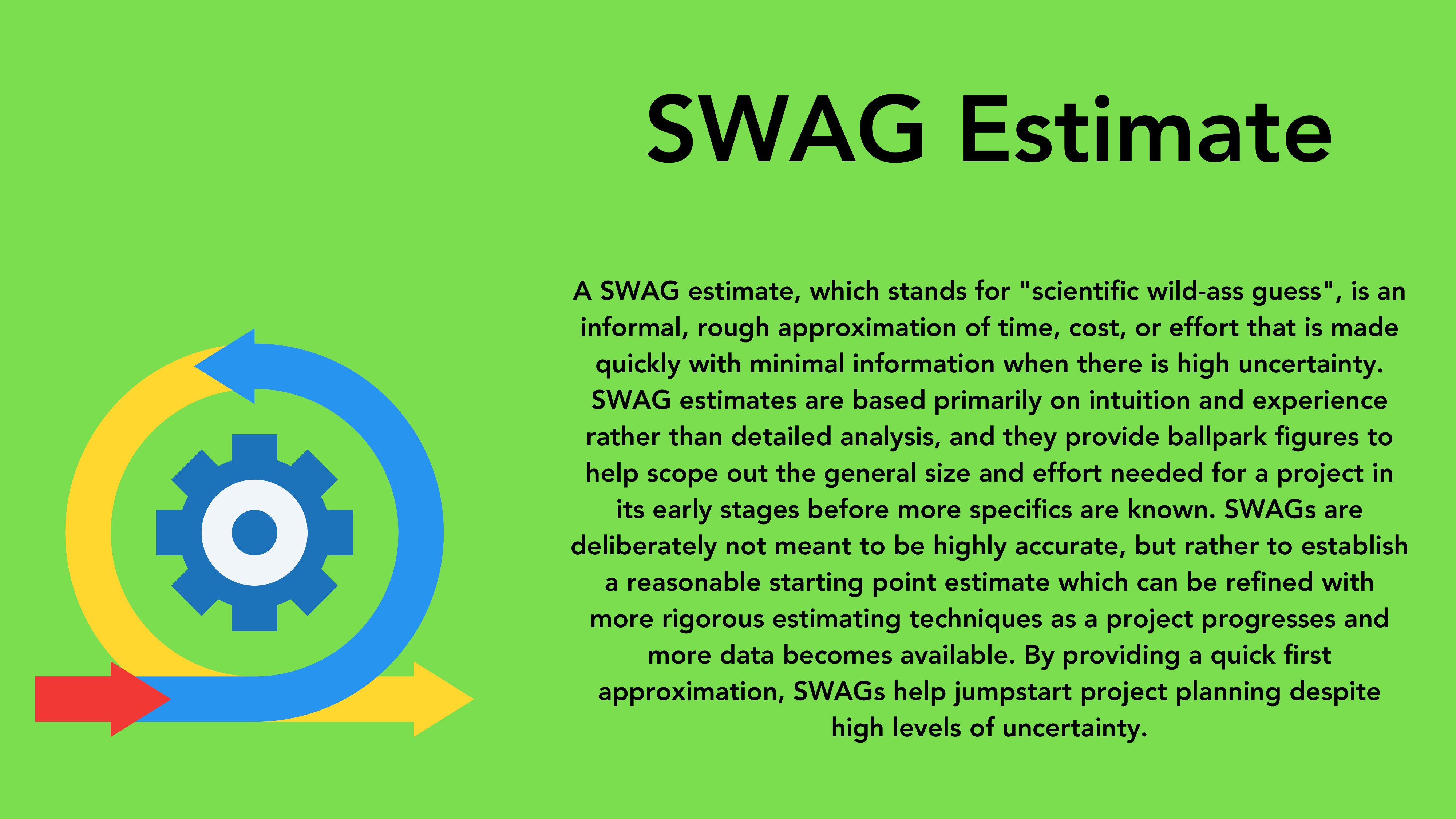 SWAG Estimate

A SWAG estimate, which stands for "scientific wild-ass guess", is an informal, rough approximation of time, cost, or effort that is made quickly with minimal information when there is high uncertainty. SWAG estimates are based primarily on intuition and experience rather than detailed analysis, and they provide ballpark figures to help scope out the general size and effort needed for a project in its early stages before more specifics are known. SWAGs are deliberately not meant to be highly accurate, but rather to establish a reasonable starting point estimate which can be refined with more rigorous estimating techniques as a project progresses and more data becomes available. By providing a quick first approximation, SWAGs help jumpstart project planning despite high levels of uncertainty.